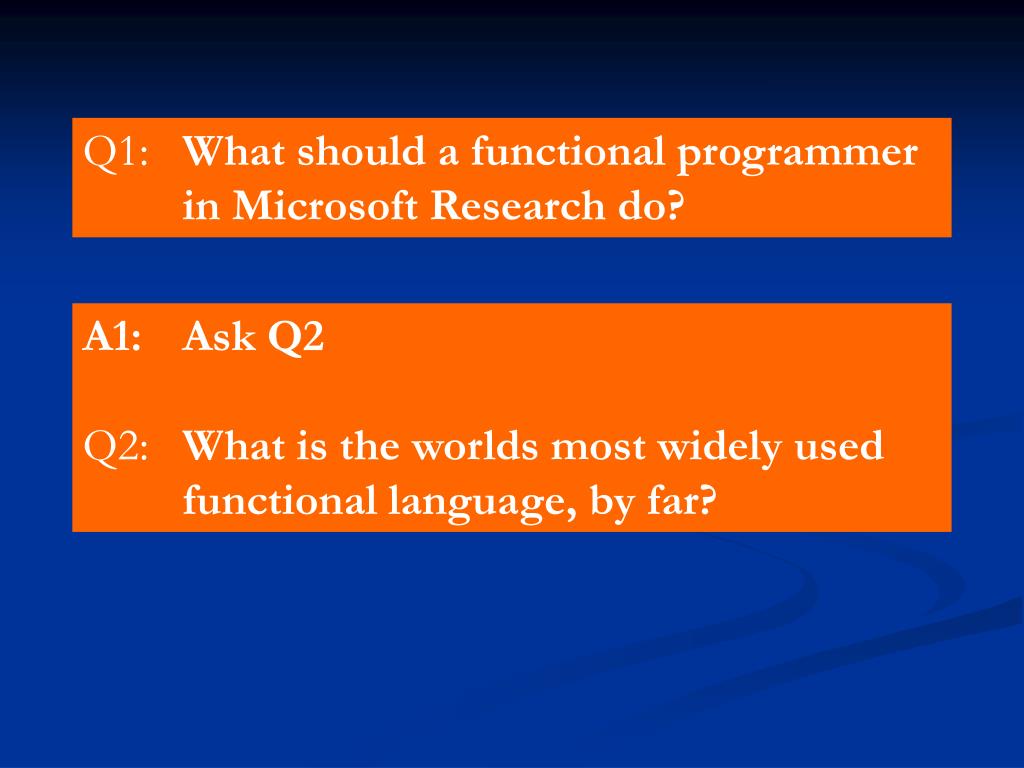 Q1: What should a functional programmer in Microsoft Research do?

A1: Ask Q2

Q2: What is the worlds most widely used functional language, by far?